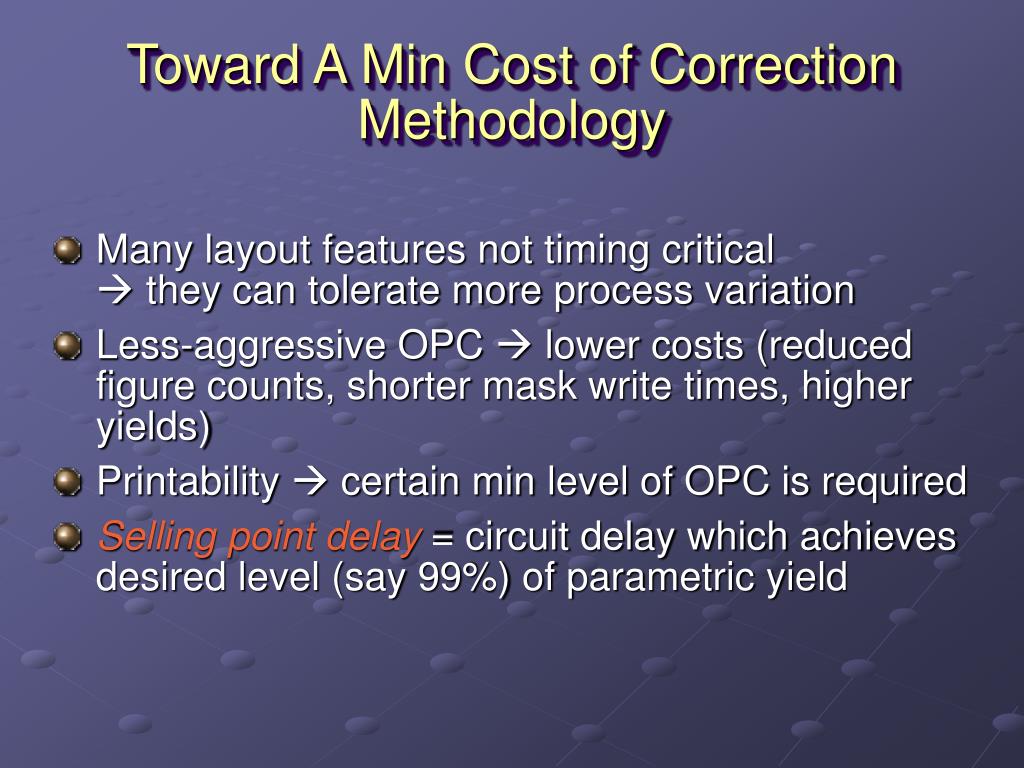 Toward A Min Cost of Correction Methodology

Many layout features not timing critical
→ they can tolerate more process variation

Less-aggressive OPC → lower costs (reduced figure counts, shorter mask write times, higher yields)

Printability → certain min level of OPC is required

Selling point delay = circuit delay which achieves desired level (say 99%) of parametric yield